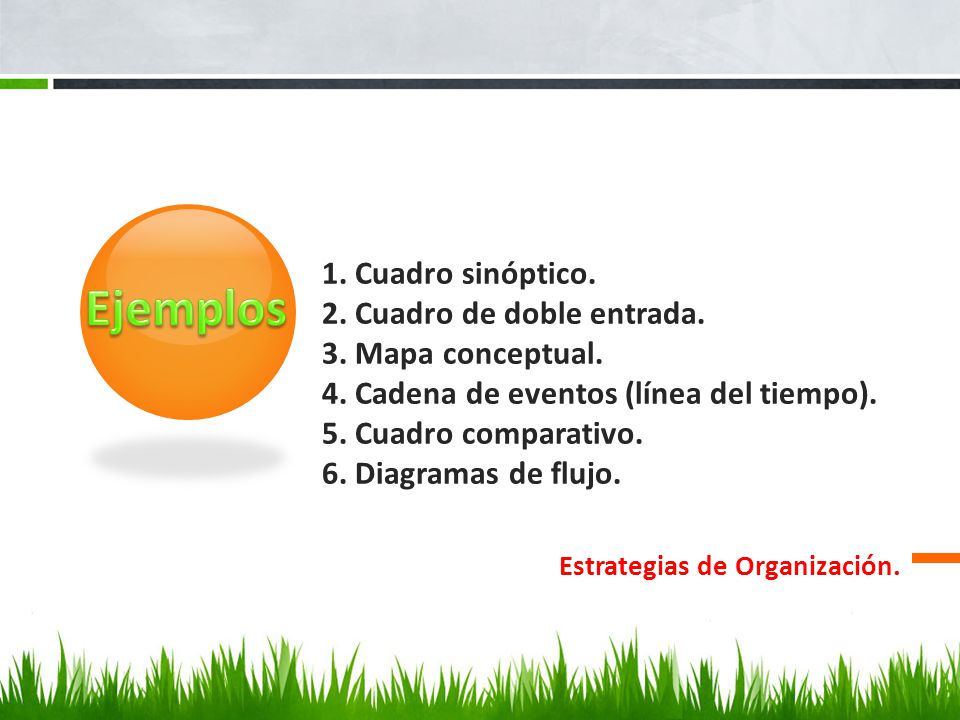 Ejemplos

1. Cuadro sinóptico.
2. Cuadro de doble entrada.
3. Mapa conceptual.
4. Cadena de eventos (línea del tiempo).
5. Cuadro comparativo.
6. Diagramas de flujo.

Estrategias de Organización.